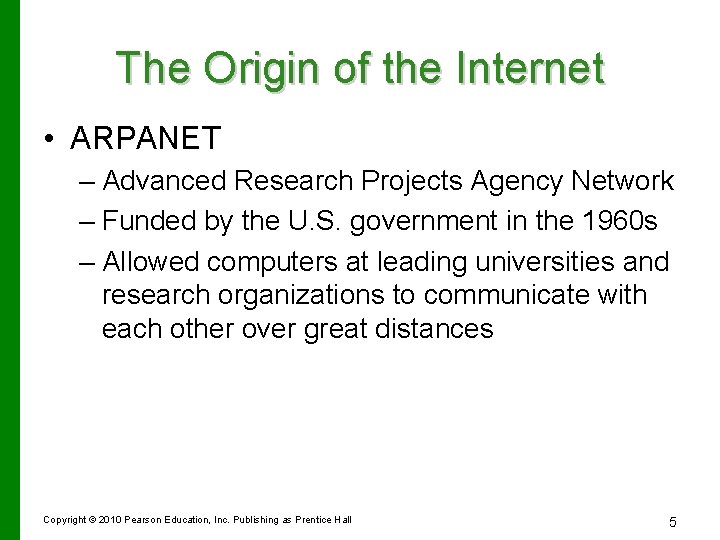 The Origin of the Internet

• ARPANET
– Advanced Research Projects Agency Network
– Funded by the U.S. government in the 1960s
– Allowed computers at leading universities and research organizations to communicate with each other over great distances

Copyright © 2010 Pearson Education, Inc. Publishing as Prentice Hall

5